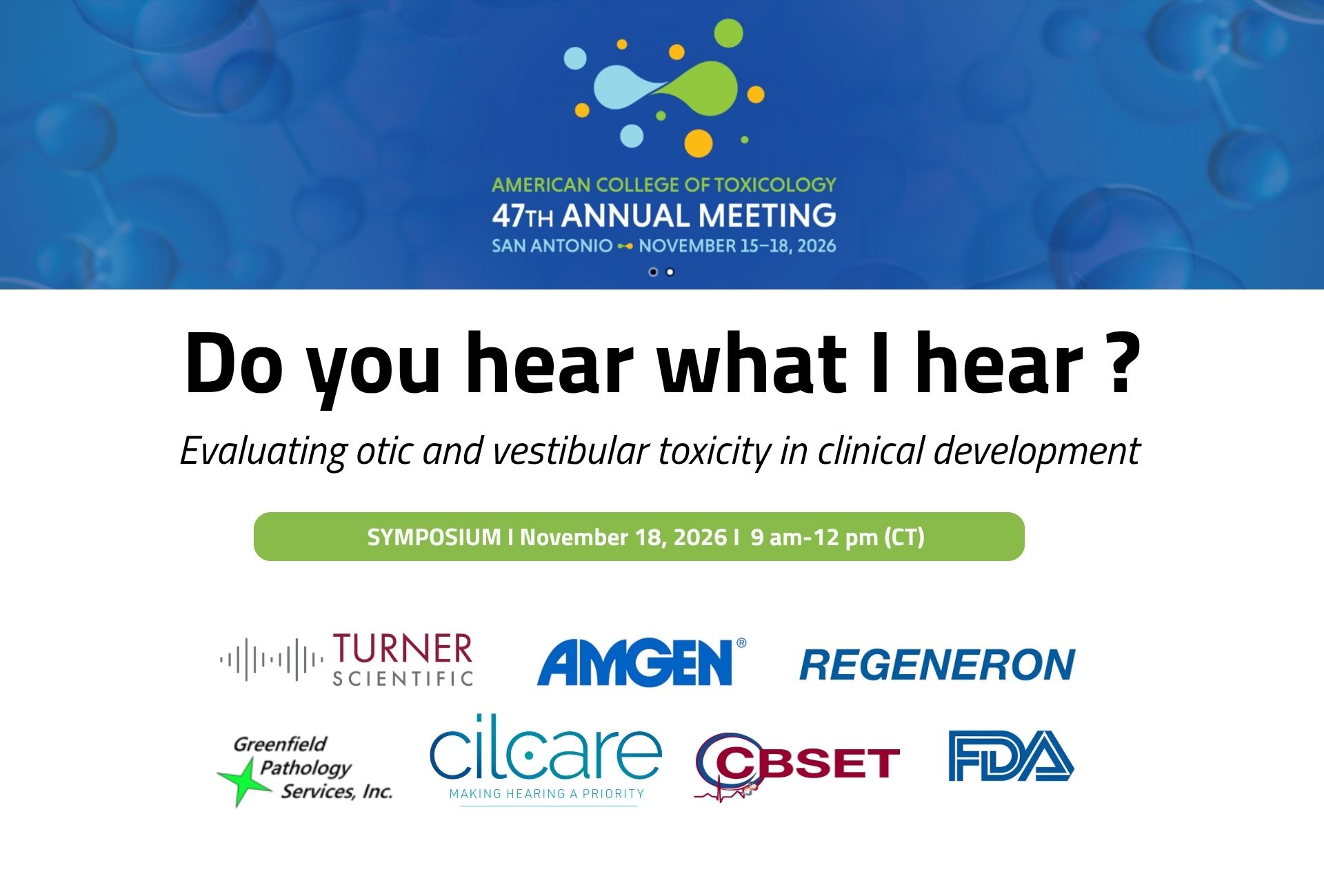 AMERICAN COLLEGE OF TOXICOLOGY
47TH ANNUAL MEETING
SAN ANTONIO NOVEMBER 15–18, 2026

Do you hear what I hear ?

Evaluating otic and vestibular toxicity in clinical development

SYMPOSIUM I November 18, 2026 I 9 am-12 pm (CT)

TURNER SCIENTIFIC

AMGEN®

REGENERON

Greenfield Pathology Services, Inc.

cilcare
MAKING HEARING A PRIORITY

CBSET

FDA